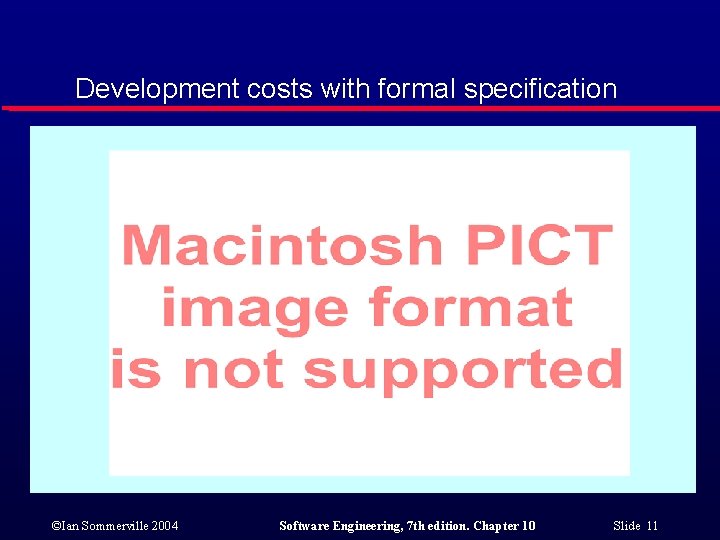 Development costs with formal specification

Macintosh PICT image format is not supported

©Ian Sommerville 2004

Software Engineering, 7th edition. Chapter 10

Slide 11